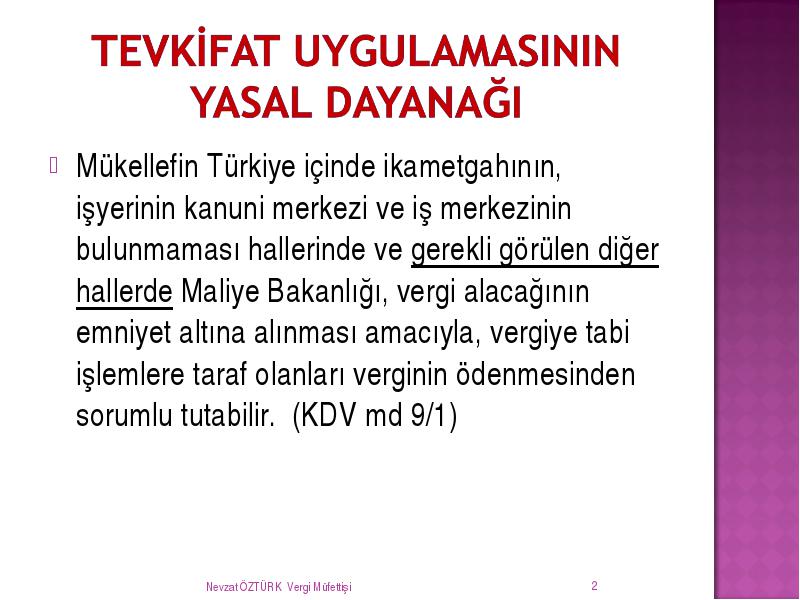 TEVKİFAT UYGULAMASININ YASAL DAYANAĞI

Mükellefin Türkiye içinde ikametgahının, işyerinin kanuni merkezi ve iş merkezinin bulunmaması hallerinde ve gerekli görülen diğer hallerde Maliye Bakanlığı, vergi alacağının emniyet altına alınması amacıyla, vergiye tabi işlemlere taraf olanları verginin ödenmesinden sorumlu tutabilir. (KDV md 9/1)

Nevzat ÖZTÜRK Vergi Müfettişi

2